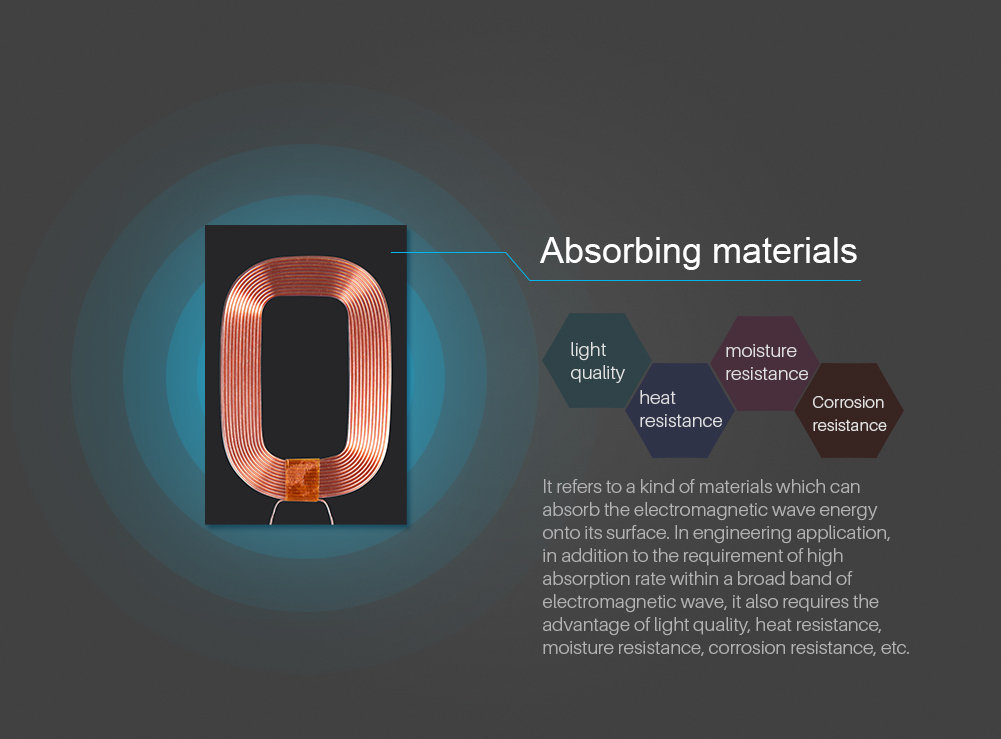 Absorbing materials

light quality

heat resistance

moisture resistance

Corrosion resistance

It refers to a kind of materials which can absorb the electromagnetic wave energy onto its surface. In engineering application, in addition to the requirement of high absorption rate within a broad band of electromagnetic wave, it also requires the advantage of light quality, heat resistance, moisture resistance, corrosion resistance, etc.